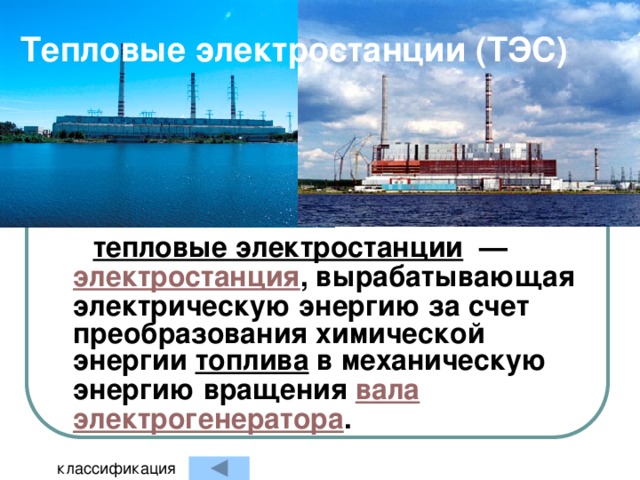 Тепловые электростанции (ТЭС)

тепловые электростанции — электростанция, вырабатывающая электрическую энергию за счет преобразования химической энергии топлива в механическую энергию вращения вала электрогенератора.

классификация